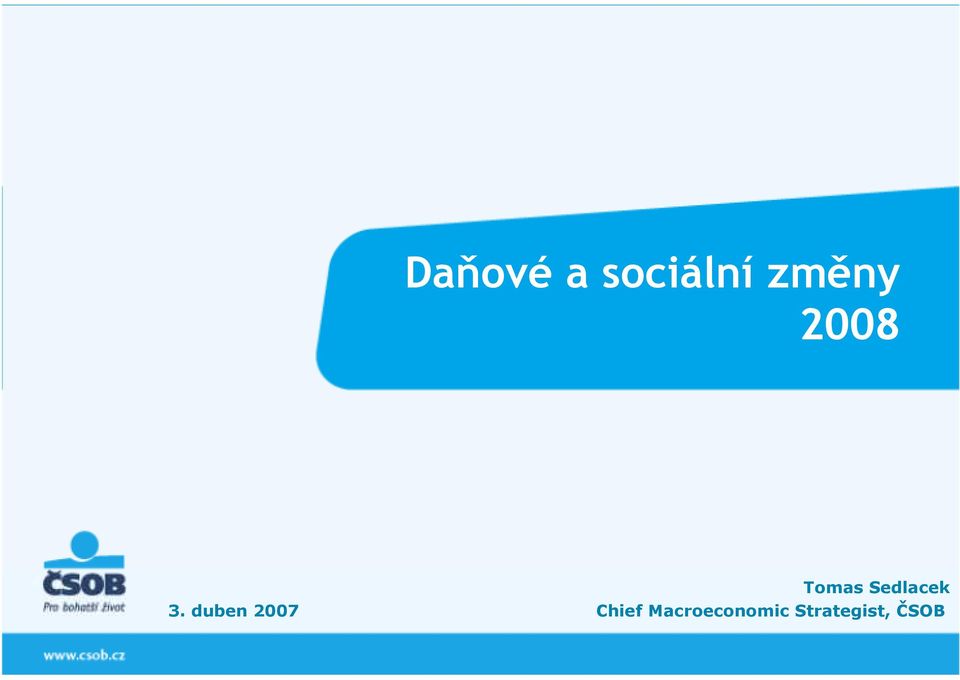 Daňové a sociální změny 2008

ČSOB
Pro bohatší život

3. duben 2007

Tomas Sedlacek
Chief Macroeconomic Strategist, ČSOB

www.csob.cz